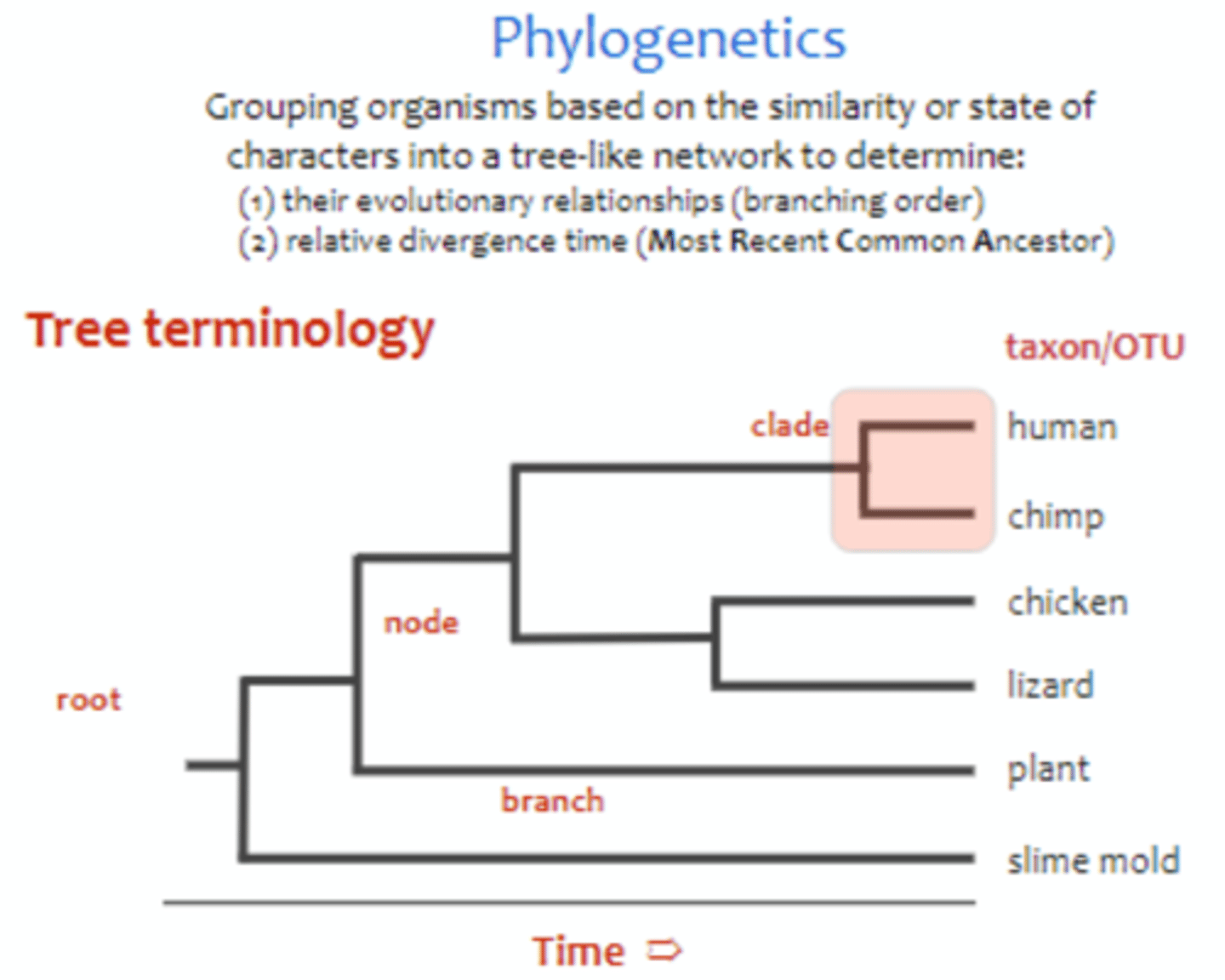 Phylogenetics

Grouping organisms based on the similarity or state of characters into a tree-like network to determine:
(1) their evolutionary relationships (branching order)
(2) relative divergence time (Most Recent Common Ancestor)

Tree terminology

taxon/OTU

clade

human

chimp

chicken

node

lizard

root

plant

branch

slime mold

Time ⇨